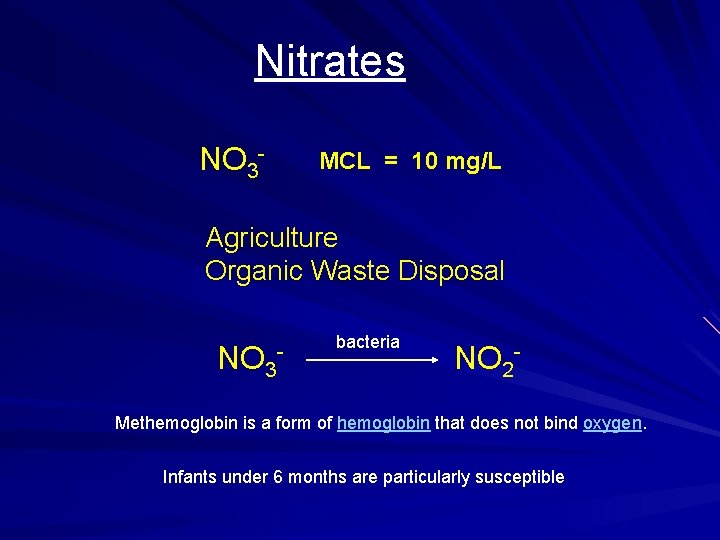 Nitrates

$NO_3^-$ MCL = 10 mg/L

Agriculture
Organic Waste Disposal

$NO_3^- \xrightarrow{\text{bacteria}} NO_2^-$

Methemoglobin is a form of hemoglobin that does not bind oxygen.

Infants under 6 months are particularly susceptible